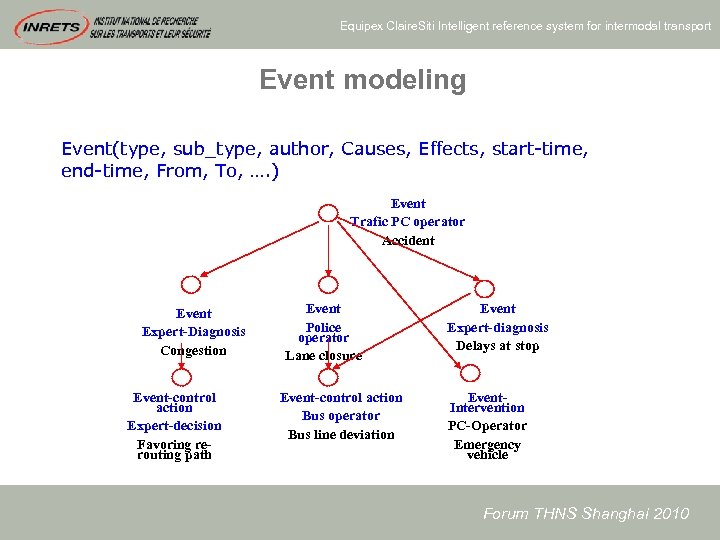 INRETS INSTITUT NATIONAL DE RECHERCHE SUR LES TRANSPORTS ET LEUR SÉCURITÉ

Equipex ClaireSiti Intelligent reference system for intermodal transport

Event modeling

Event(type, sub_type, author, Causes, Effects, start-time, end-time, From, To, ….)

Event
Trafic PC operator
Accident

Event
Expert-Diagnosis
Congestion

Event
Police operator
Lane closure

Event
Expert-diagnosis
Delays at stop

Event-control action
Expert-decision
Favoring re-routing path

Event-control action
Bus operator
Bus line deviation

Event-Intervention
PC-Operator
Emergency vehicle

Forum THNS Shanghai 2010